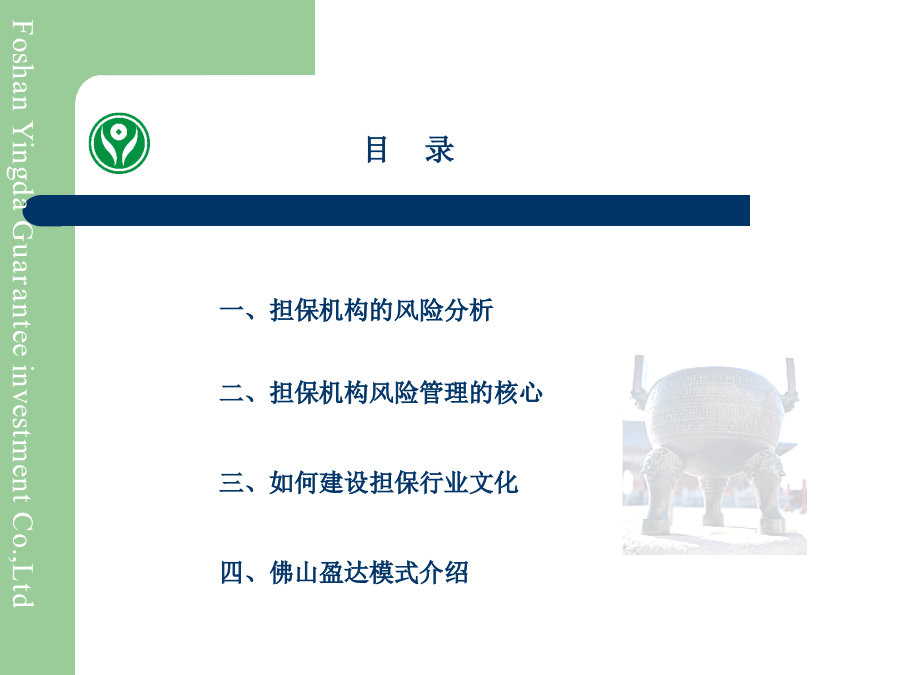 Foshan Yingda Guarantee investment Co.,Ltd

目　录

一、担保机构的风险分析

二、担保机构风险管理的核心

三、如何建设担保行业文化

四、佛山盈达模式介绍